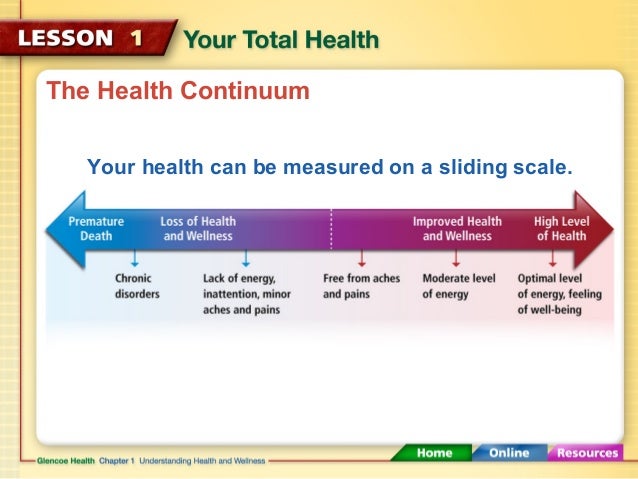 LESSON 1 Your Total Health

The Health Continuum

Your health can be measured on a sliding scale.

Premature Death

Loss of Health and Wellness

Improved Health and Wellness

High Level of Health

Chronic disorders

Lack of energy, inattention, minor aches and pains

Free from aches and pains

Moderate level of energy

Optimal level of energy, feeling of well-being

Glencoe Health Chapter 1 Understanding Health and Wellness

Home

Online

Resources